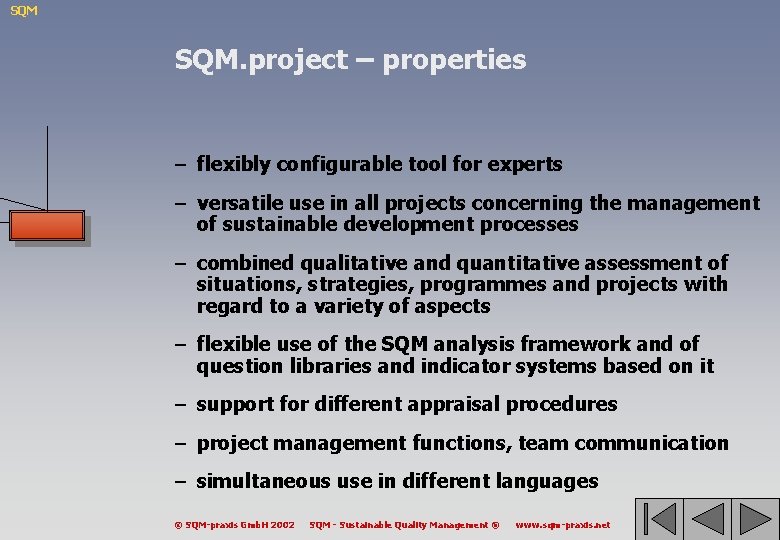 SQM

SQM.project – properties

– flexibly configurable tool for experts

– versatile use in all projects concerning the management of sustainable development processes

– combined qualitative and quantitative assessment of situations, strategies, programmes and projects with regard to a variety of aspects

– flexible use of the SQM analysis framework and of question libraries and indicator systems based on it

– support for different appraisal procedures

– project management functions, team communication

– simultaneous use in different languages

© SQM-praxis GmbH 2002 SQM - Sustainable Quality Management ® www.sqm-praxis.net